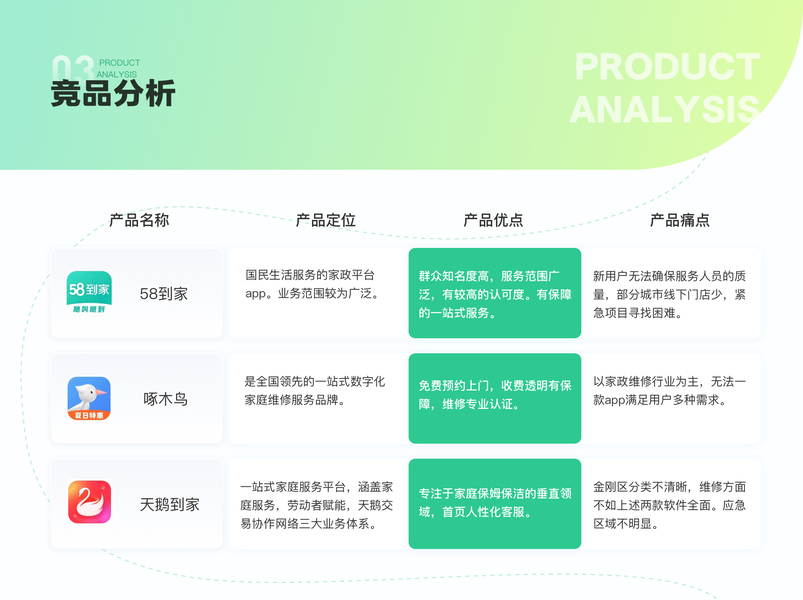 03 PRODUCT ANALYSIS
竞品分析

PRODUCT ANALYSIS

| 产品名称 | 产品定位 | 产品优点 | 产品痛点 |
|---|---|---|---|
| 58到家 随叫随到 58到家 | 国民生活服务的家政平台app。业务范围较为广泛。 | 群众知名度高，服务范围广泛，有较高的认可度。有保障的一站式服务。 | 新用户无法确保服务人员的质量，部分城市线下门店少，紧急项目寻找困难。 |
| 夏日特惠 啄木鸟 | 是全国领先的一站式数字化家庭维修服务品牌。 | 免费预约上门，收费透明有保障，维修专业认证。 | 以家政维修行业为主，无法一款app满足用户多种需求。 |
| 天鹅到家 | 一站式家庭服务平台，涵盖家庭服务，劳动者赋能，天鹅交易协作网络三大业务体系。 | 专注于家庭保姆保洁的垂直领域，首页人性化客服。 | 金刚区分类不清晰，维修方面不如上述两款软件全面。应急区域不明显。 |